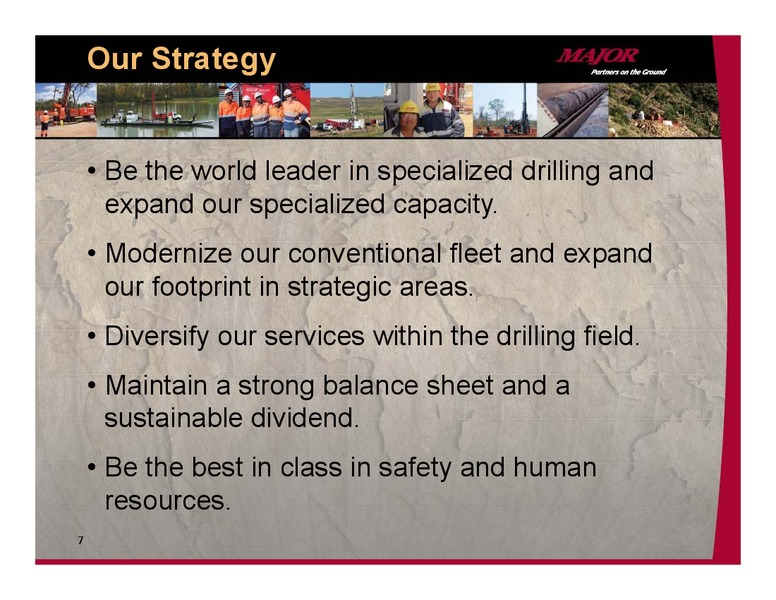 Our Strategy

MAJOR
Partners on the Ground

• Be the world leader in specialized drilling and expand our specialized capacity.

• Modernize our conventional fleet and expand our footprint in strategic areas.

• Diversify our services within the drilling field.

• Maintain a strong balance sheet and a sustainable dividend.

• Be the best in class in safety and human resources.

7